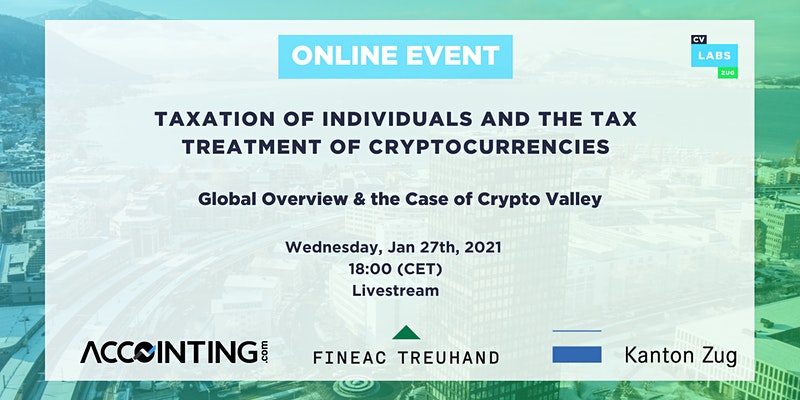 ONLINE EVENT

CV LABS ZUG

TAXATION OF INDIVIDUALS AND THE TAX TREATMENT OF CRYPTOCURRENCIES

Global Overview & the Case of Crypto Valley

Wednesday, Jan 27th, 2021
18:00 (CET)
Livestream

ACCOINTING.com

FINEAC TREUHAND

Kanton Zug